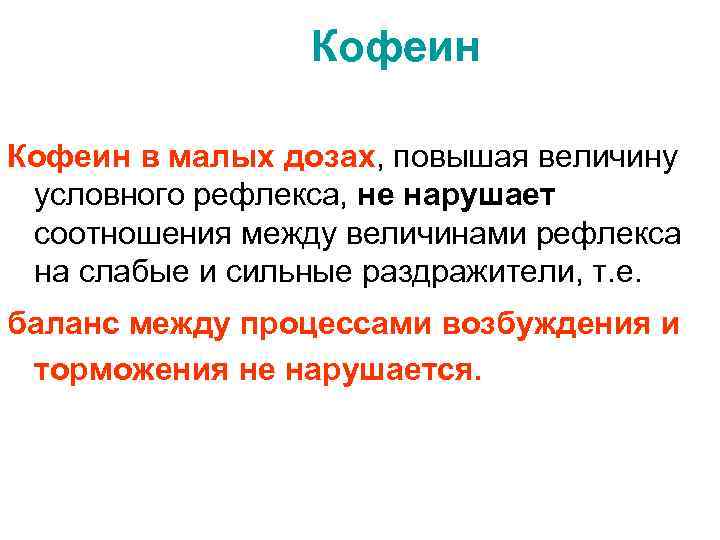 Кофеин

Кофеин в малых дозах, повышая величину условного рефлекса, не нарушает соотношения между величинами рефлекса на слабые и сильные раздражители, т.е.

баланс между процессами возбуждения и торможения не нарушается.